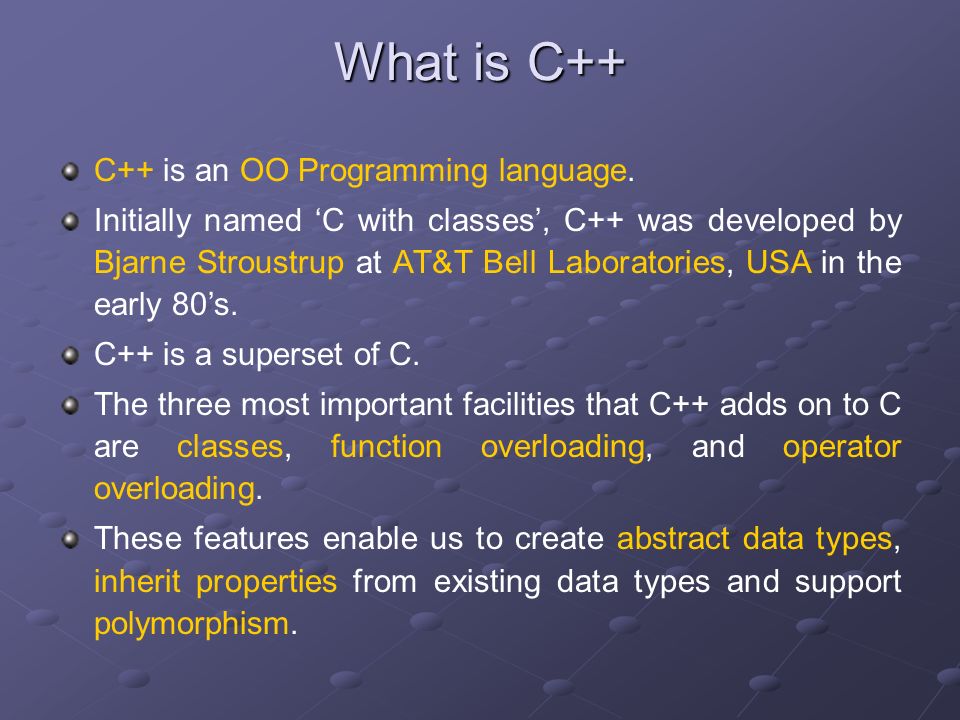 What is C++

C++ is an OO Programming language.

Initially named ‘C with classes’, C++ was developed by Bjarne Stroustrup at AT&T Bell Laboratories, USA in the early 80’s.

C++ is a superset of C.

The three most important facilities that C++ adds on to C are classes, function overloading, and operator overloading.

These features enable us to create abstract data types, inherit properties from existing data types and support polymorphism.